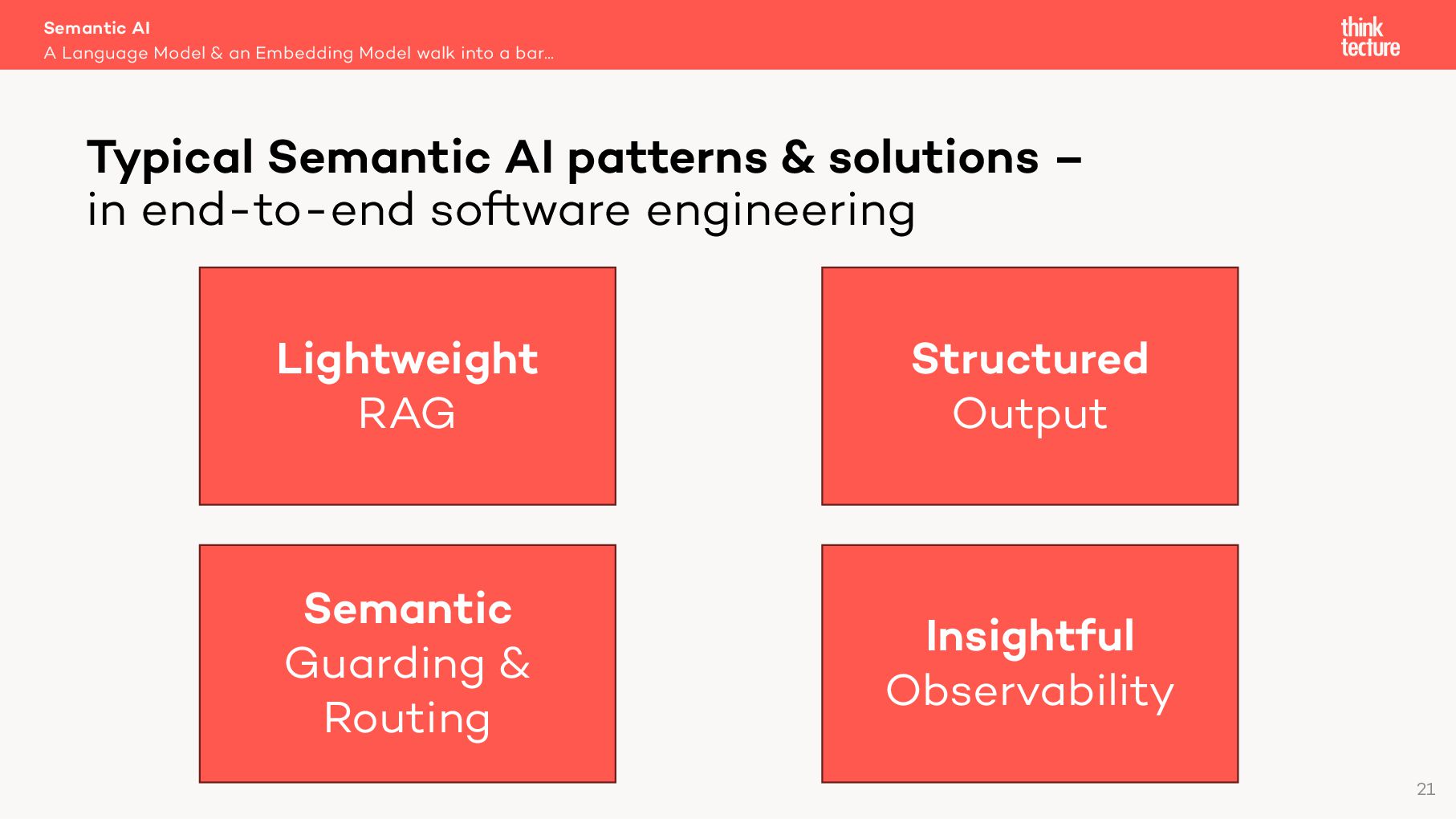 Semantic AI
A Language Model & an Embedding Model walk into a bar…

think
tecture

Typical Semantic AI patterns & solutions –
in end-to-end software engineering

Lightweight
RAG

Structured
Output

Semantic
Guarding &
Routing

Insightful
Observability

21